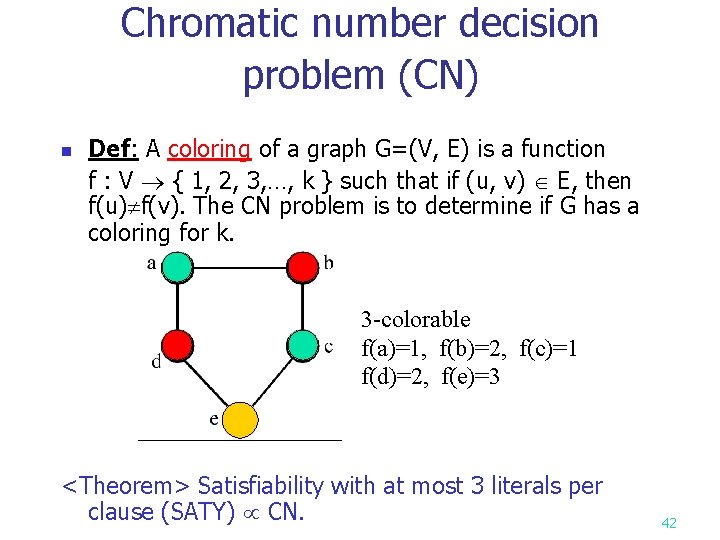 Chromatic number decision problem (CN)

Def: A coloring of a graph G=(V, E) is a function f : V $\rightarrow$ { 1, 2, 3,…, k } such that if (u, v) $\in$ E, then f(u)$\neq$f(v). The CN problem is to determine if G has a coloring for k.

a
b
d
c
e

3-colorable
f(a)=1, f(b)=2, f(c)=1
f(d)=2, f(e)=3

<Theorem> Satisfiability with at most 3 literals per clause (SATY) $\propto$ CN.

42